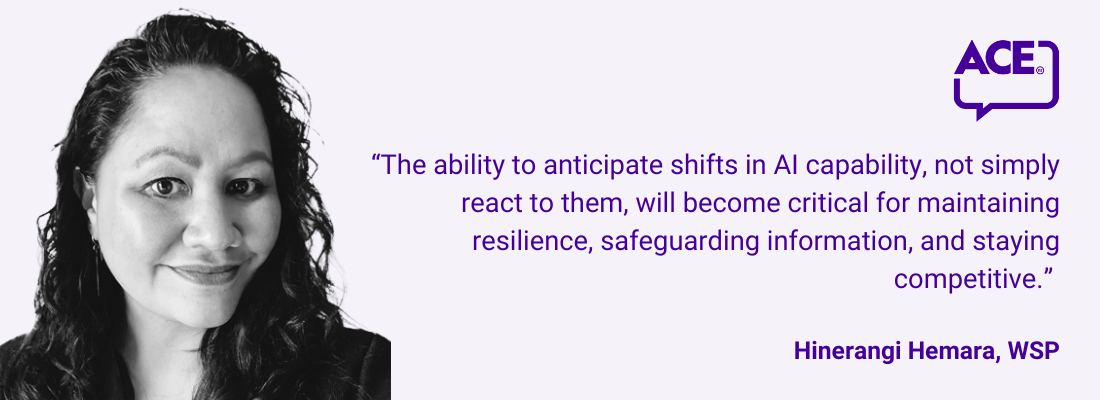 ACE®

“The ability to anticipate shifts in AI capability, not simply react to them, will become critical for maintaining resilience, safeguarding information, and staying competitive.”

Hinerangi Hemara, WSP